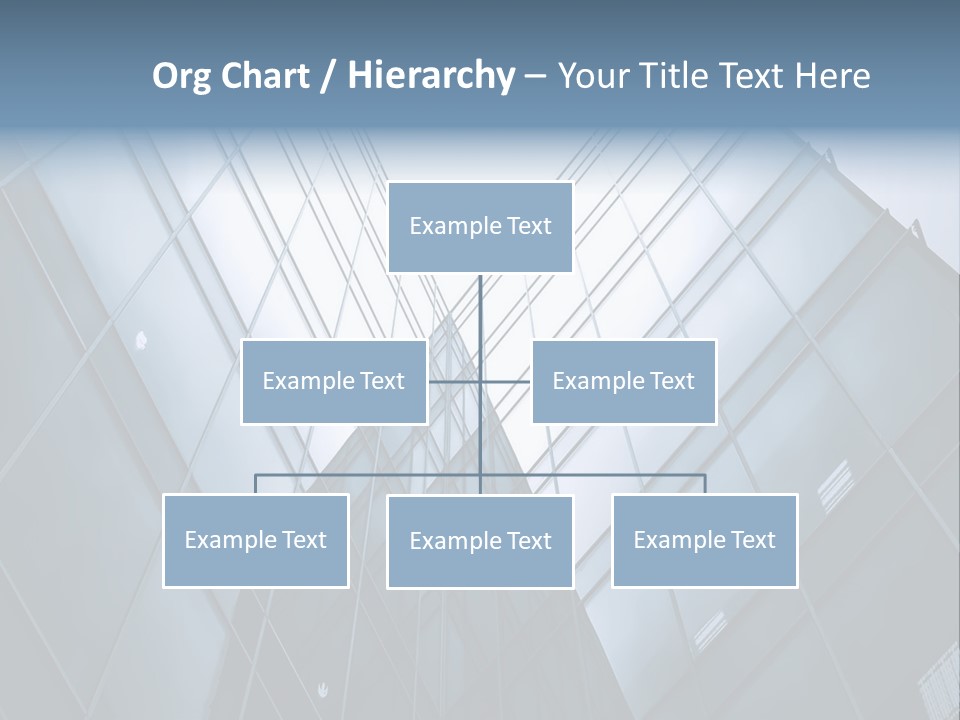 Org Chart / Hierarchy – Your Title Text Here

Example Text

Example Text

Example Text

Example Text

Example Text

Example Text